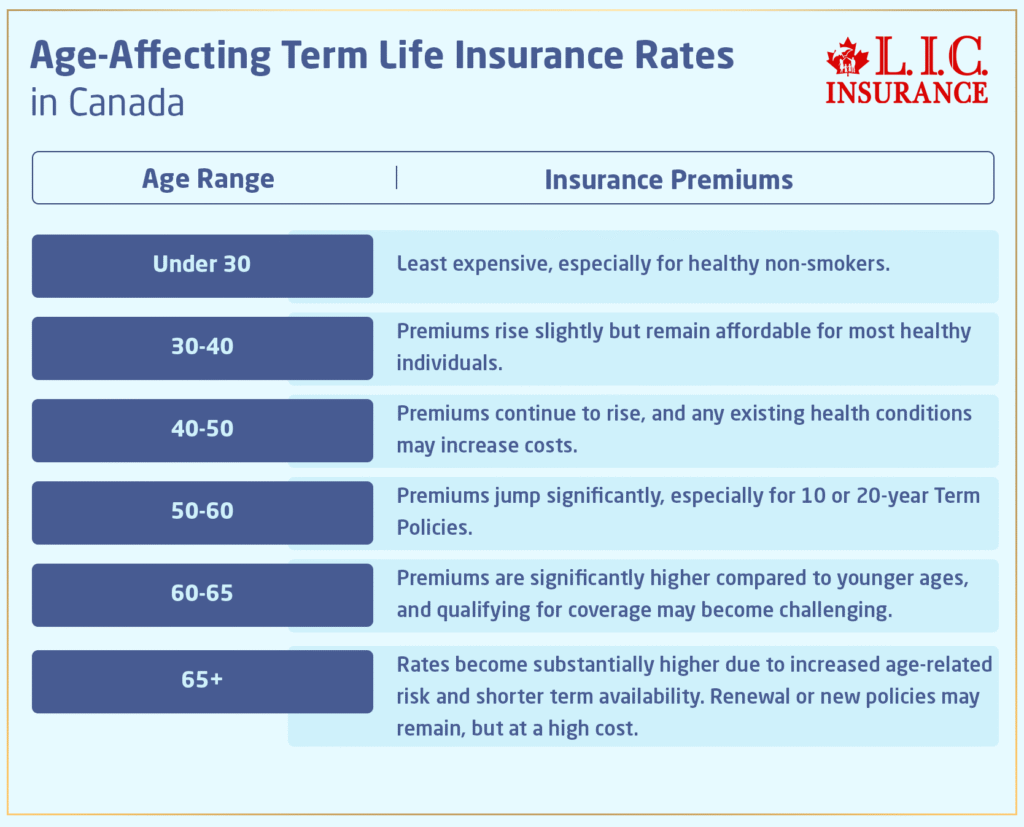 Age-Affecting Term Life Insurance Rates in Canada

L.I.C. INSURANCE

| Age Range | Insurance Premiums |
|---|---|
| Under 30 | Least expensive, especially for healthy non-smokers. |
| 30-40 | Premiums rise slightly but remain affordable for most healthy individuals. |
| 40-50 | Premiums continue to rise, and any existing health conditions may increase costs. |
| 50-60 | Premiums jump significantly, especially for 10 or 20-year Term Policies. |
| 60-65 | Premiums are significantly higher compared to younger ages, and qualifying for coverage may become challenging. |
| 65+ | Rates become substantially higher due to increased age-related risk and shorter term availability. Renewal or new policies may remain, but at a high cost. |